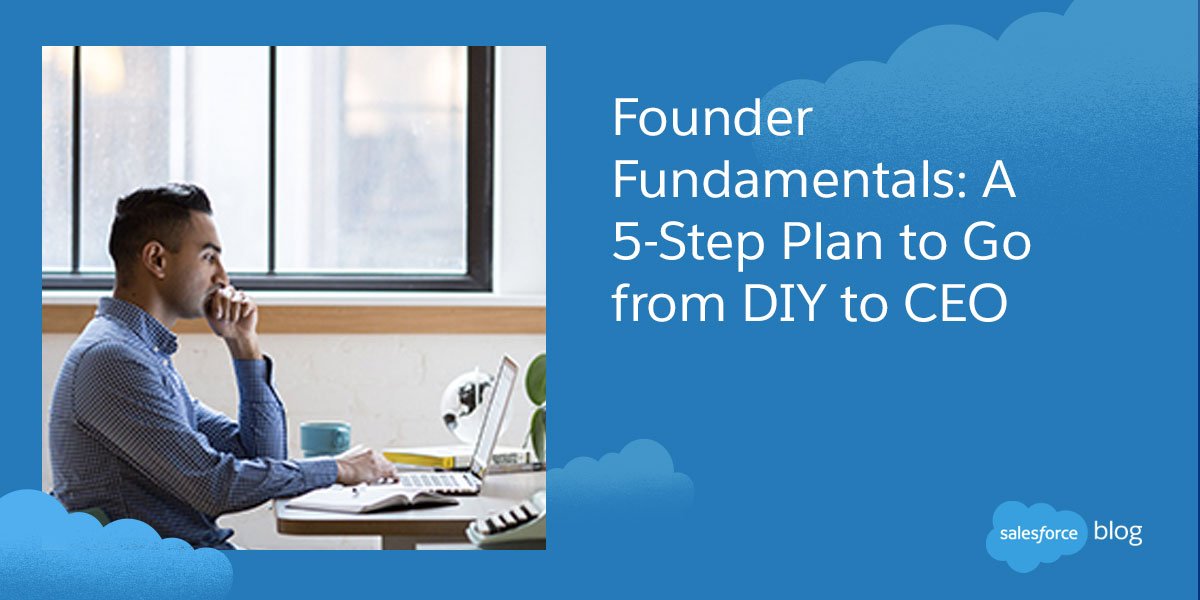 Founder Fundamentals: A 5-Step Plan to Go from DIY to CEO

salesforce blog